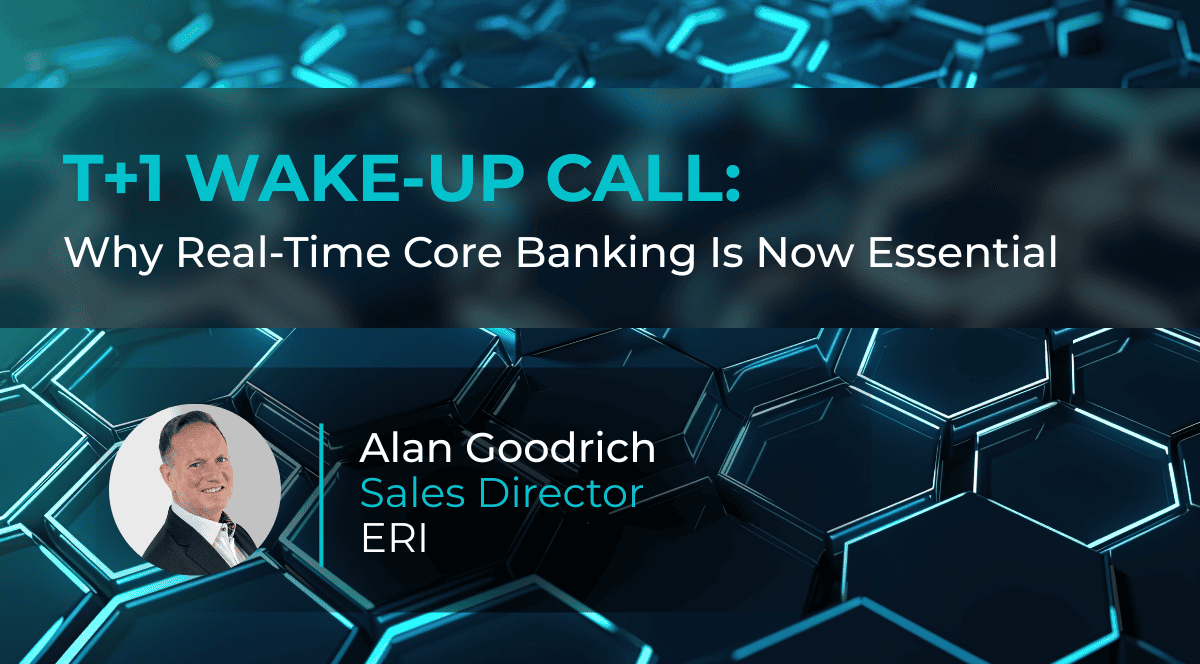 T+1 WAKE-UP CALL:
Why Real-Time Core Banking Is Now Essential

Alan Goodrich
Sales Director
ERI